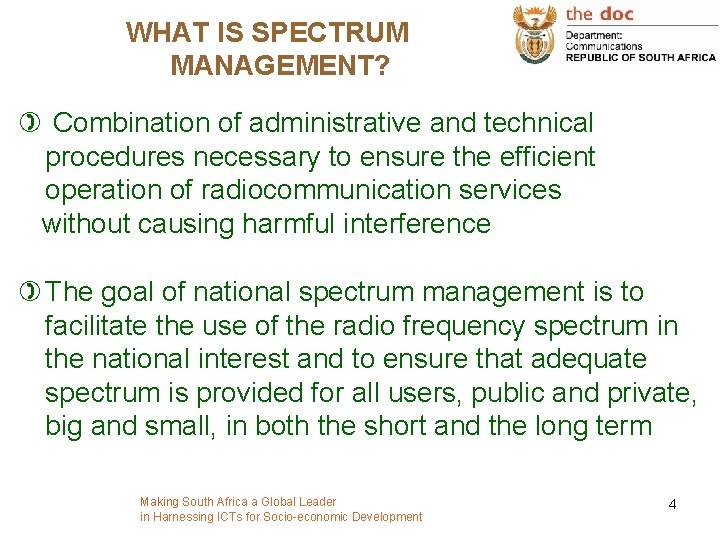 WHAT IS SPECTRUM MANAGEMENT?

the doc
Department:
Communications
REPUBLIC OF SOUTH AFRICA

Combination of administrative and technical procedures necessary to ensure the efficient operation of radiocommunication services without causing harmful interference

The goal of national spectrum management is to facilitate the use of the radio frequency spectrum in the national interest and to ensure that adequate spectrum is provided for all users, public and private, big and small, in both the short and the long term

Making South Africa a Global Leader
in Harnessing ICTs for Socio-economic Development

4